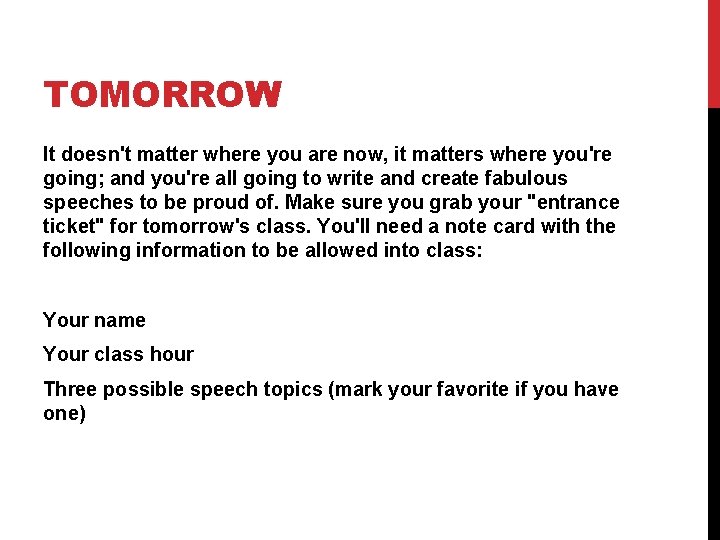 TOMORROW

It doesn't matter where you are now, it matters where you're going; and you're all going to write and create fabulous speeches to be proud of. Make sure you grab your "entrance ticket" for tomorrow's class. You'll need a note card with the following information to be allowed into class:

Your name

Your class hour

Three possible speech topics (mark your favorite if you have one)